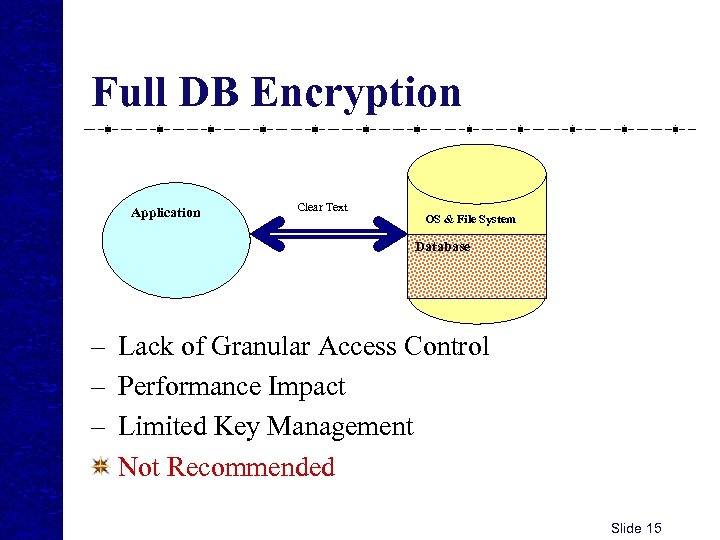 Full DB Encryption

Application

Clear Text

OS & File System

Database

– Lack of Granular Access Control
– Performance Impact
– Limited Key Management
Not Recommended

Slide 15